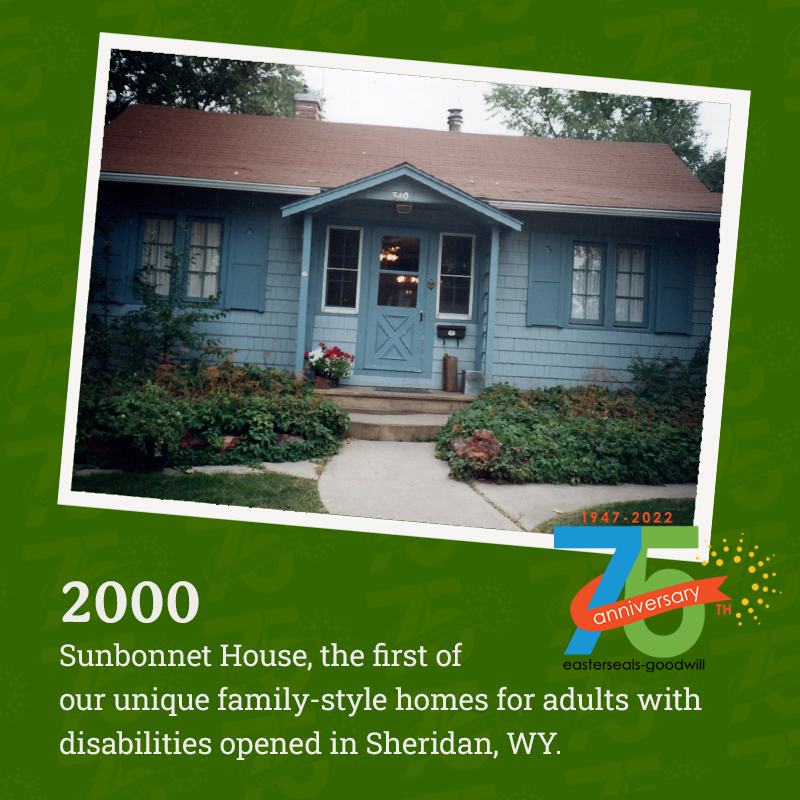 340

1947-2022
75
anniversary
TH
easterseals-goodwill

2000
Sunbonnet House, the first of our unique family-style homes for adults with disabilities opened in Sheridan, WY.